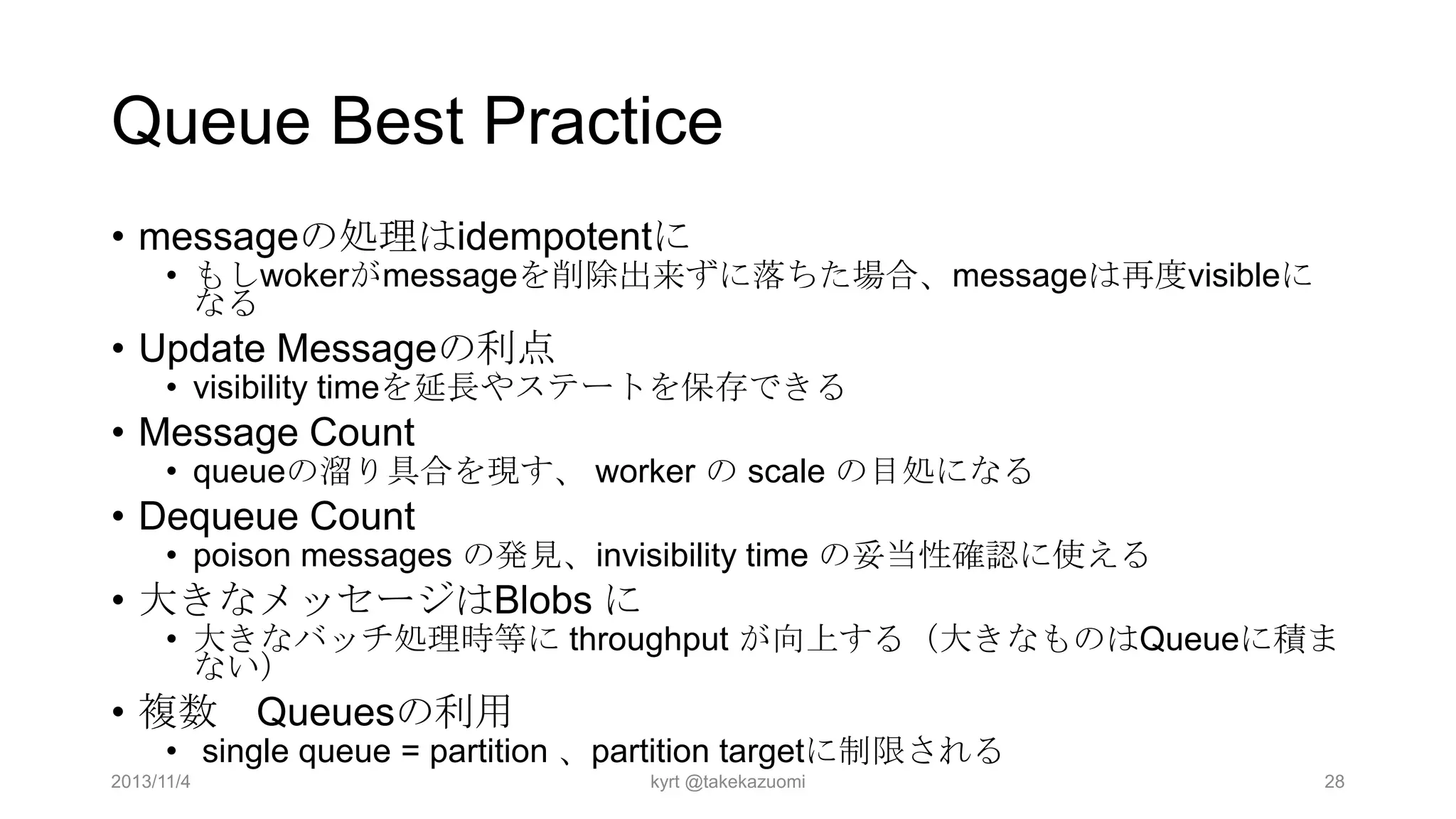 Queue Best Practice

• messageの処理はidempotentに
  • もしwokerがmessageを削除出来ずに落ちた場合、messageは再度visibleになる
• Update Messageの利点
  • visibility timeを延長やステートを保存できる
• Message Count
  • queueの溜り具合を現す、 worker の scale の目処になる
• Dequeue Count
  • poison messages の発見、invisibility time の妥当性確認に使える
• 大きなメッセージはBlobs に
  • 大きなバッチ処理時等に throughput が向上する（大きなものはQueueに積まない）
• 複数　Queuesの利用
  • single queue = partition 、partition targetに制限される

2013/11/4
kyrt @takekazuomi
28